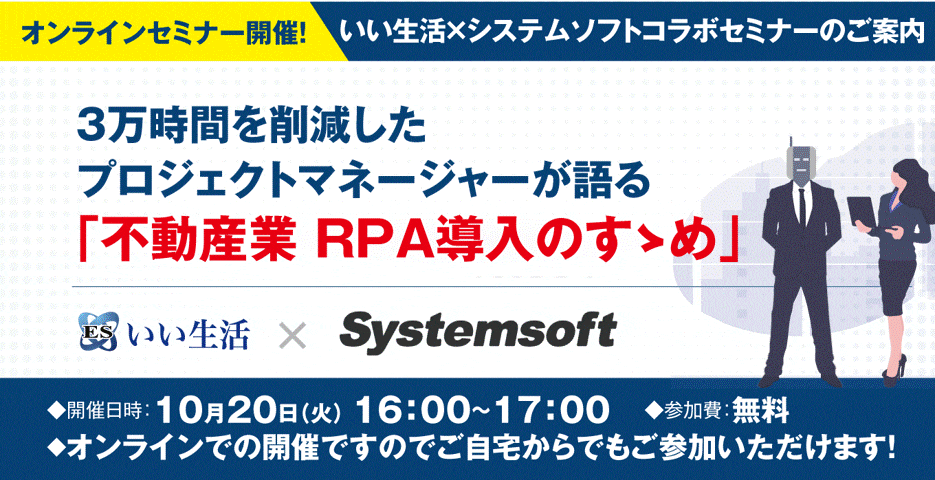 オンラインセミナー開催!

いい生活×システムソフトコラボセミナーのご案内

3万時間を削減した
プロジェクトマネージャーが語る
「不動産業 RPA導入のすゝめ」

ES いい生活 × Systemsoft

◆開催日時：10月20日(火) 16:00~17:00 ◆参加費：無料
◆オンラインでの開催ですのでご自宅からでもご参加いただけます!